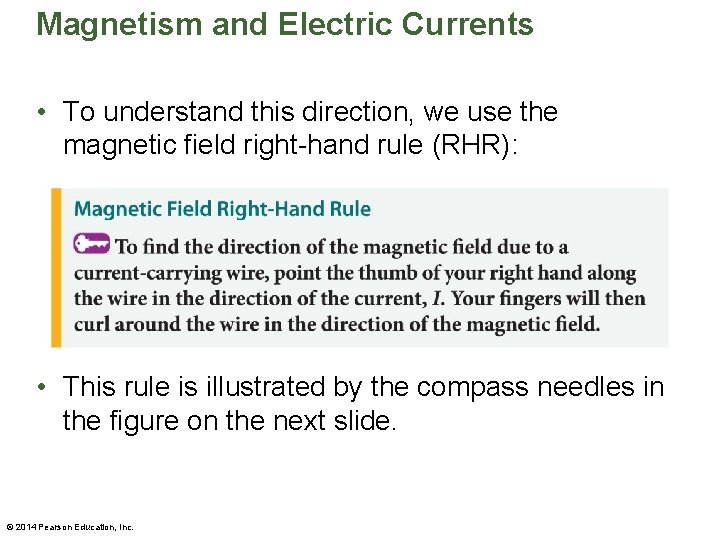 Magnetism and Electric Currents

• To understand this direction, we use the magnetic field right-hand rule (RHR):

Magnetic Field Right-Hand Rule

To find the direction of the magnetic field due to a current-carrying wire, point the thumb of your right hand along the wire in the direction of the current, $I$. Your fingers will then curl around the wire in the direction of the magnetic field.

• This rule is illustrated by the compass needles in the figure on the next slide.

© 2014 Pearson Education, Inc.